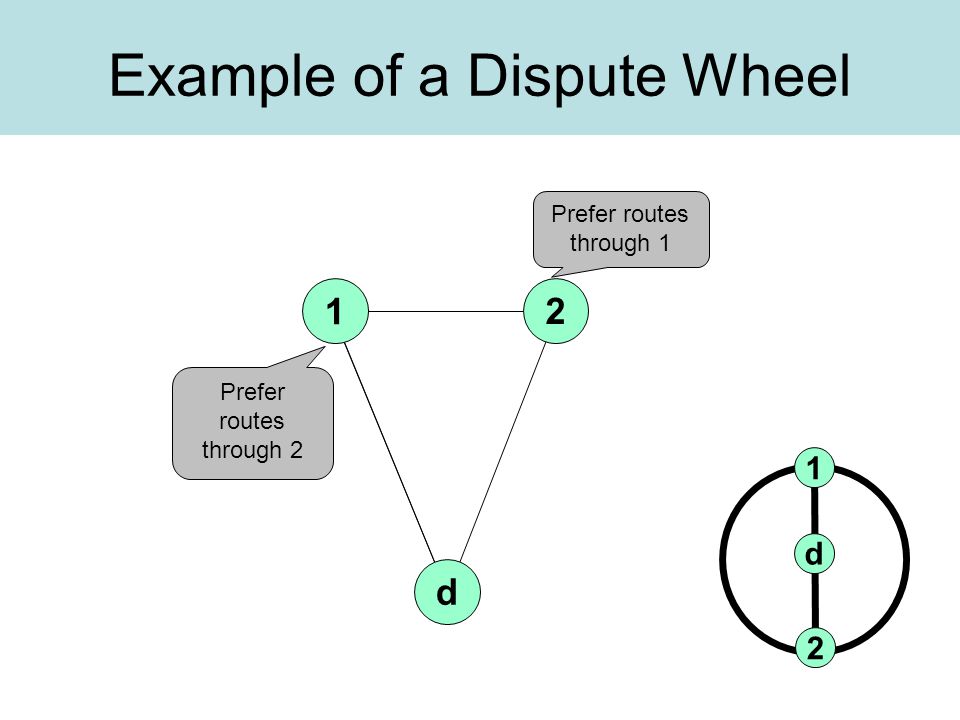 Example of a Dispute Wheel

Prefer routes through 1

1

2

Prefer routes through 2

d

1

d

2